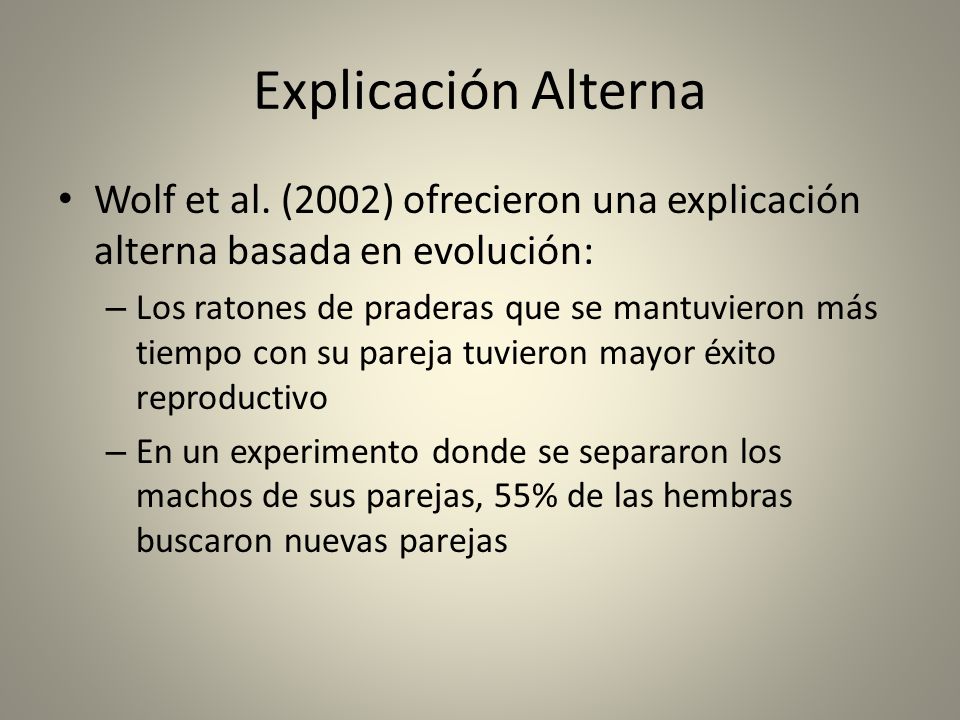 Explicación Alterna

• Wolf et al. (2002) ofrecieron una explicación alterna basada en evolución:

– Los ratones de praderas que se mantuvieron más tiempo con su pareja tuvieron mayor éxito reproductivo

– En un experimento donde se separaron los machos de sus parejas, 55% de las hembras buscaron nuevas parejas